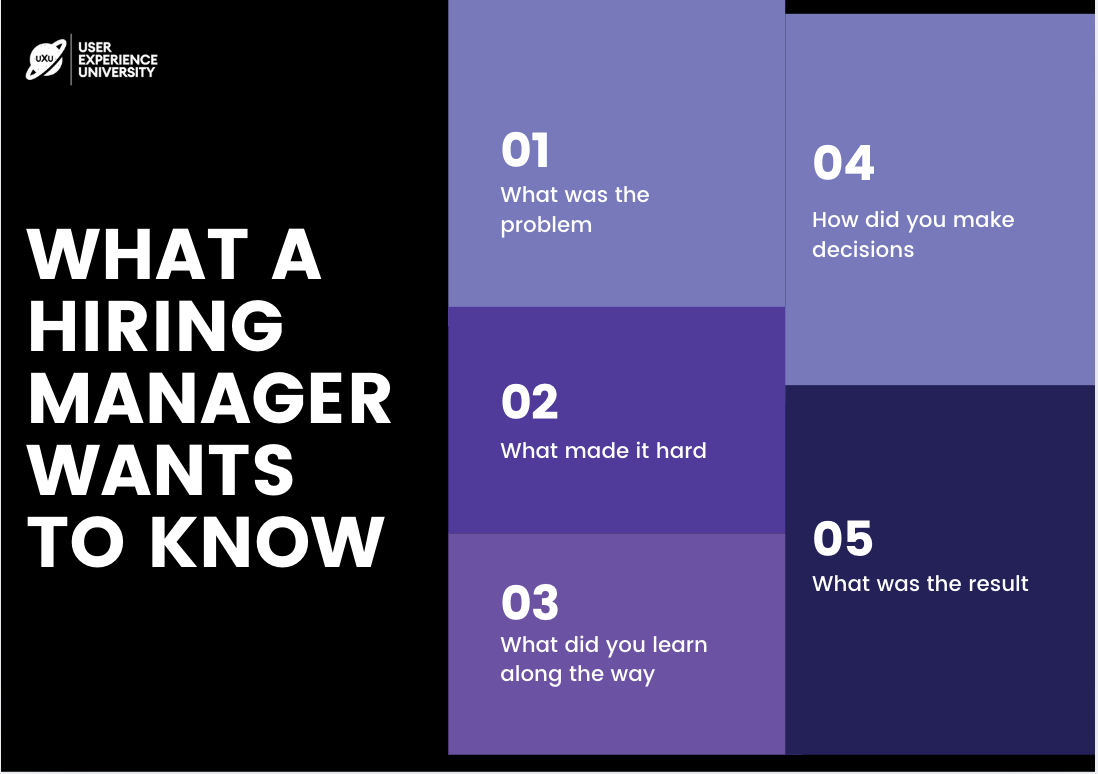 UXU
USER EXPERIENCE UNIVERSITY

WHAT A HIRING MANAGER WANTS TO KNOW

01
What was the problem

02
What made it hard

03
What did you learn along the way

04
How did you make decisions

05
What was the result